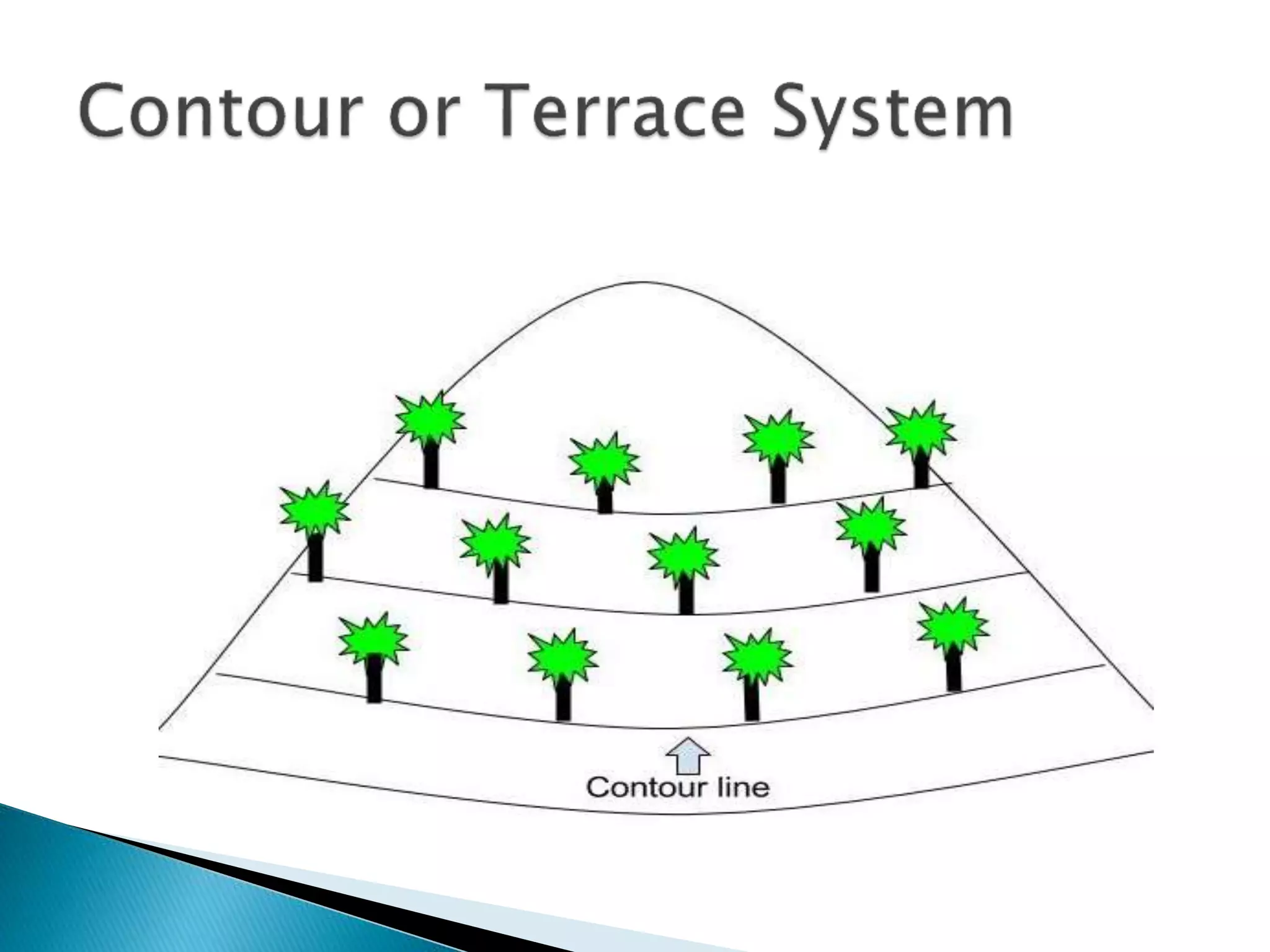 Contour or Terrace System

Contour line